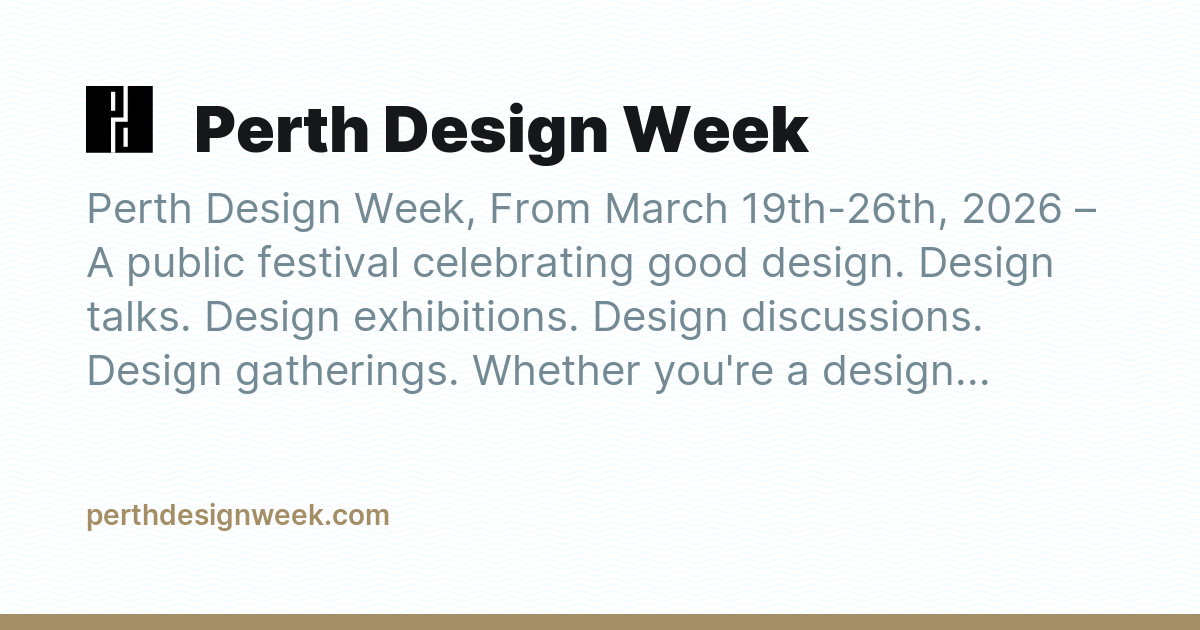 Perth Design Week

Perth Design Week, From March 19th-26th, 2026 – A public festival celebrating good design. Design talks. Design exhibitions. Design discussions. Design gatherings. Whether you're a design...

perthdesignweek.com